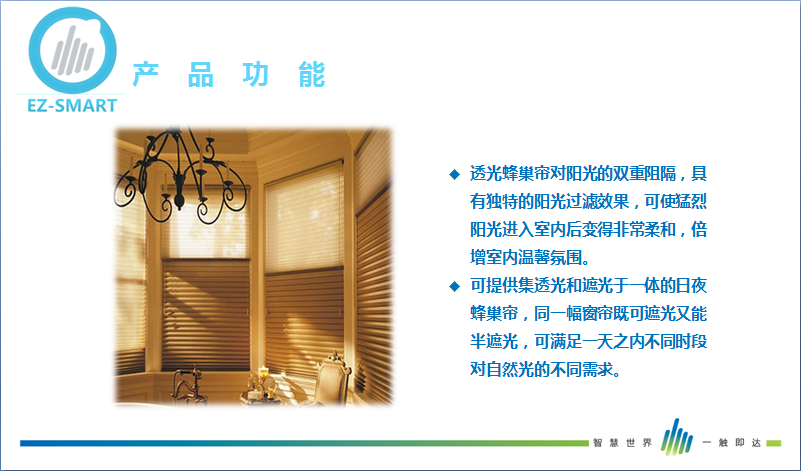 EZ-SMART

产 品 功 能

◆ 透光蜂巢帘对阳光的双重阻隔，具有独特的阳光过滤效果，可使猛烈阳光进入室内后变得非常柔和，倍增室内温馨氛围。

◆ 可提供集透光和遮光于一体的日夜蜂巢帘，同一幅窗帘既可遮光又能半遮光，可满足一天之内不同时段对自然光的不同需求。

智慧世界 一触即达